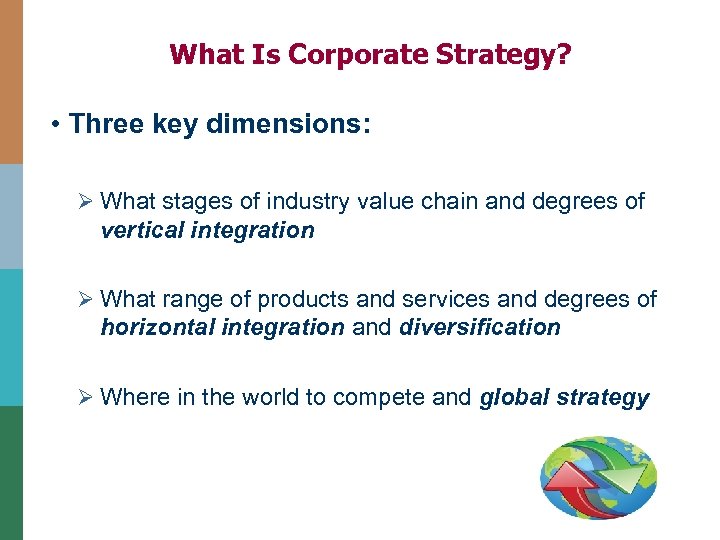 What Is Corporate Strategy?

• Three key dimensions:

➢ What stages of industry value chain and degrees of vertical integration

➢ What range of products and services and degrees of horizontal integration and diversification

➢ Where in the world to compete and global strategy